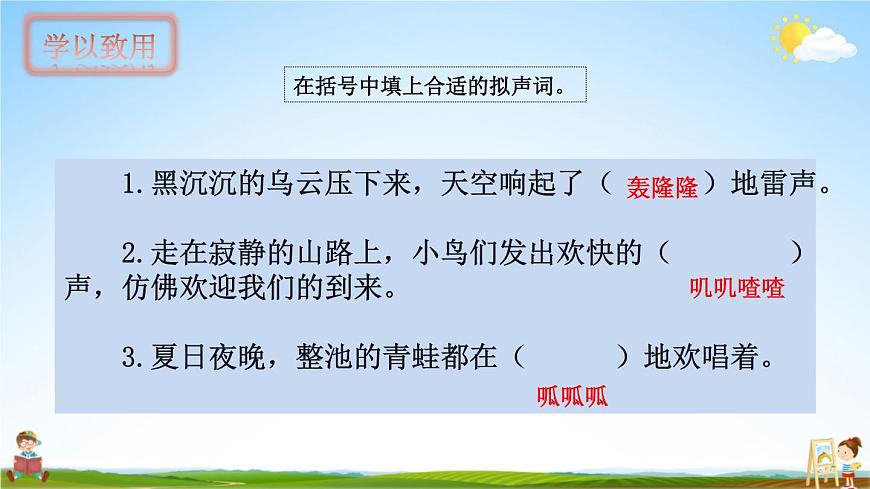 学以致用

在括号中填上合适的拟声词。

1.黑沉沉的乌云压下来，天空响起了（ 轰隆隆 ）地雷声。

2.走在寂静的山路上，小鸟们发出欢快的（　　　）声，仿佛欢迎我们的到来。

叽叽喳喳

3.夏日夜晚，整池的青蛙都在（　　）地欢唱着。

呱呱呱